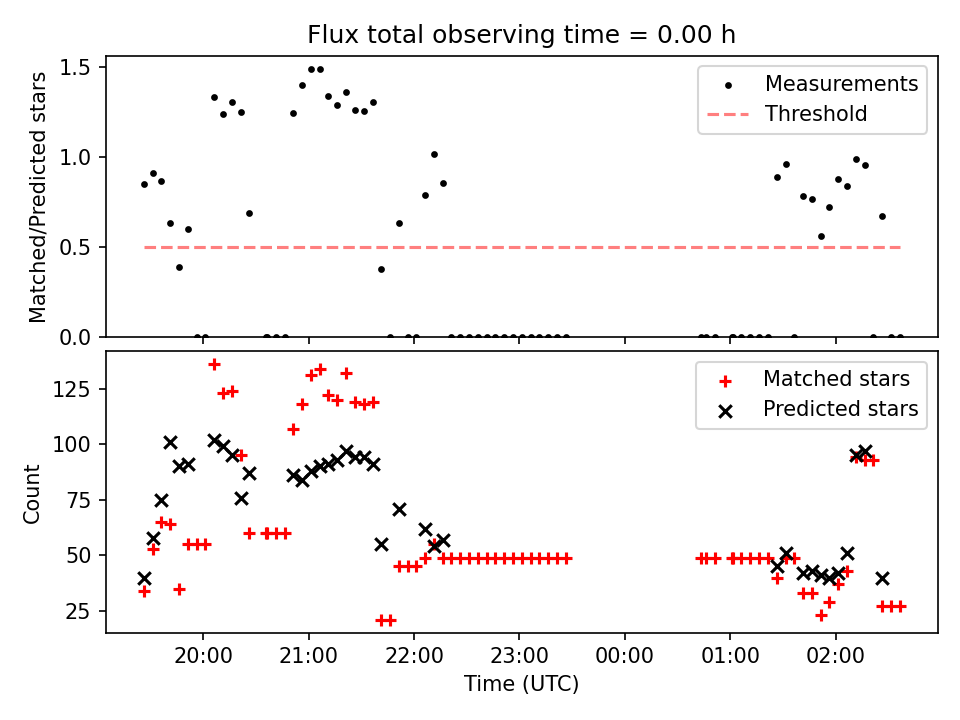 Flux total observing time = 0.00 h

Matched/Predicted stars

1.5
1.0
0.5
0.0

Measurements
Threshold

Count

125
100
75
50
25

Matched stars
Predicted stars

20:00
21:00
22:00
23:00
00:00
01:00
02:00

Time (UTC)